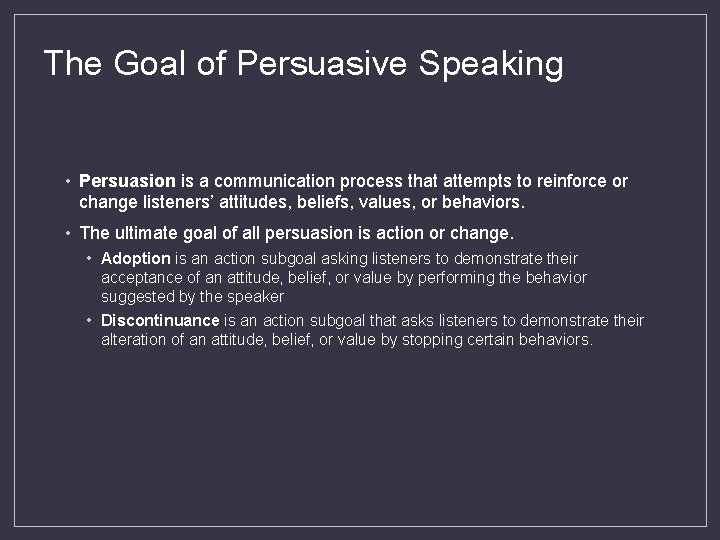 The Goal of Persuasive Speaking

• Persuasion is a communication process that attempts to reinforce or change listeners' attitudes, beliefs, values, or behaviors.

• The ultimate goal of all persuasion is action or change.

• Adoption is an action subgoal asking listeners to demonstrate their acceptance of an attitude, belief, or value by performing the behavior suggested by the speaker

• Discontinuance is an action subgoal that asks listeners to demonstrate their alteration of an attitude, belief, or value by stopping certain behaviors.